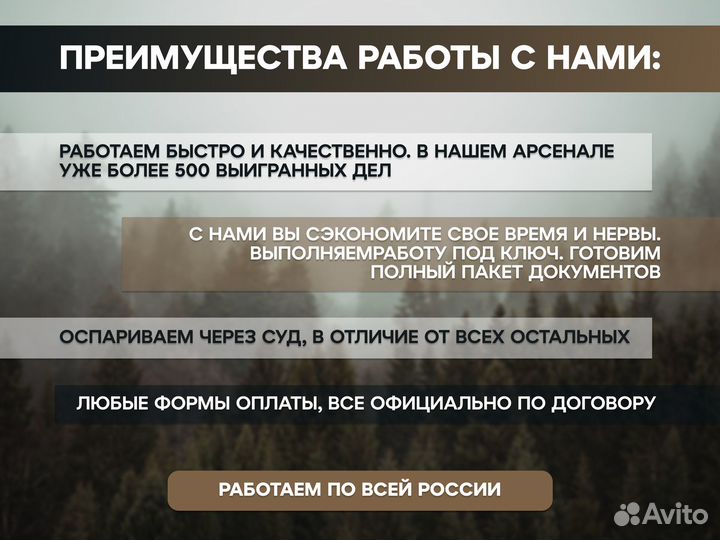 ПРЕИМУЩЕСТВА РАБОТЫ С НАМИ:

РАБОТАЕМ БЫСТРО И КАЧЕСТВЕННО. В НАШЕМ АРСЕНАЛЕ УЖЕ БОЛЕЕ 500 ВЫИГРАННЫХ ДЕЛ

С НАМИ ВЫ СЭКОНОМИТЕ СВОЕ ВРЕМЯ И НЕРВЫ. ВЫПОЛНЯЕМРАБОТУ ПОД КЛЮЧ. ГОТОВИМ ПОЛНЫЙ ПАКЕТ ДОКУМЕНТОВ

ОСПАРИВАЕМ ЧЕРЕЗ СУД, В ОТЛИЧИЕ ОТ ВСЕХ ОСТАЛЬНЫХ

ЛЮБЫЕ ФОРМЫ ОПЛАТЫ, ВСЕ ОФИЦИАЛЬНО ПО ДОГОВОРУ

РАБОТАЕМ ПО ВСЕЙ РОССИИ

Avito